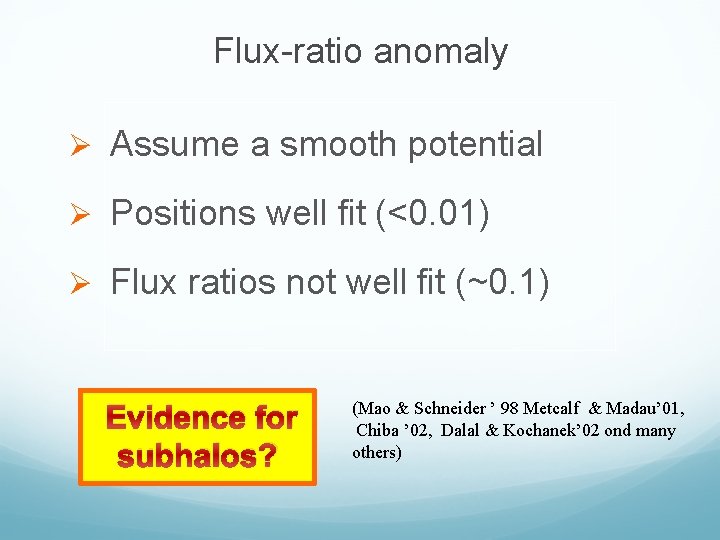 Flux-ratio anomaly

➢ Assume a smooth potential

➢ Positions well fit (<0.01)

➢ Flux ratios not well fit (~0.1)

Evidence for subhalos?

(Mao & Schneider ' 98 Metcalf & Madau'01, Chiba '02, Dalal & Kochanek'02 ond many others)